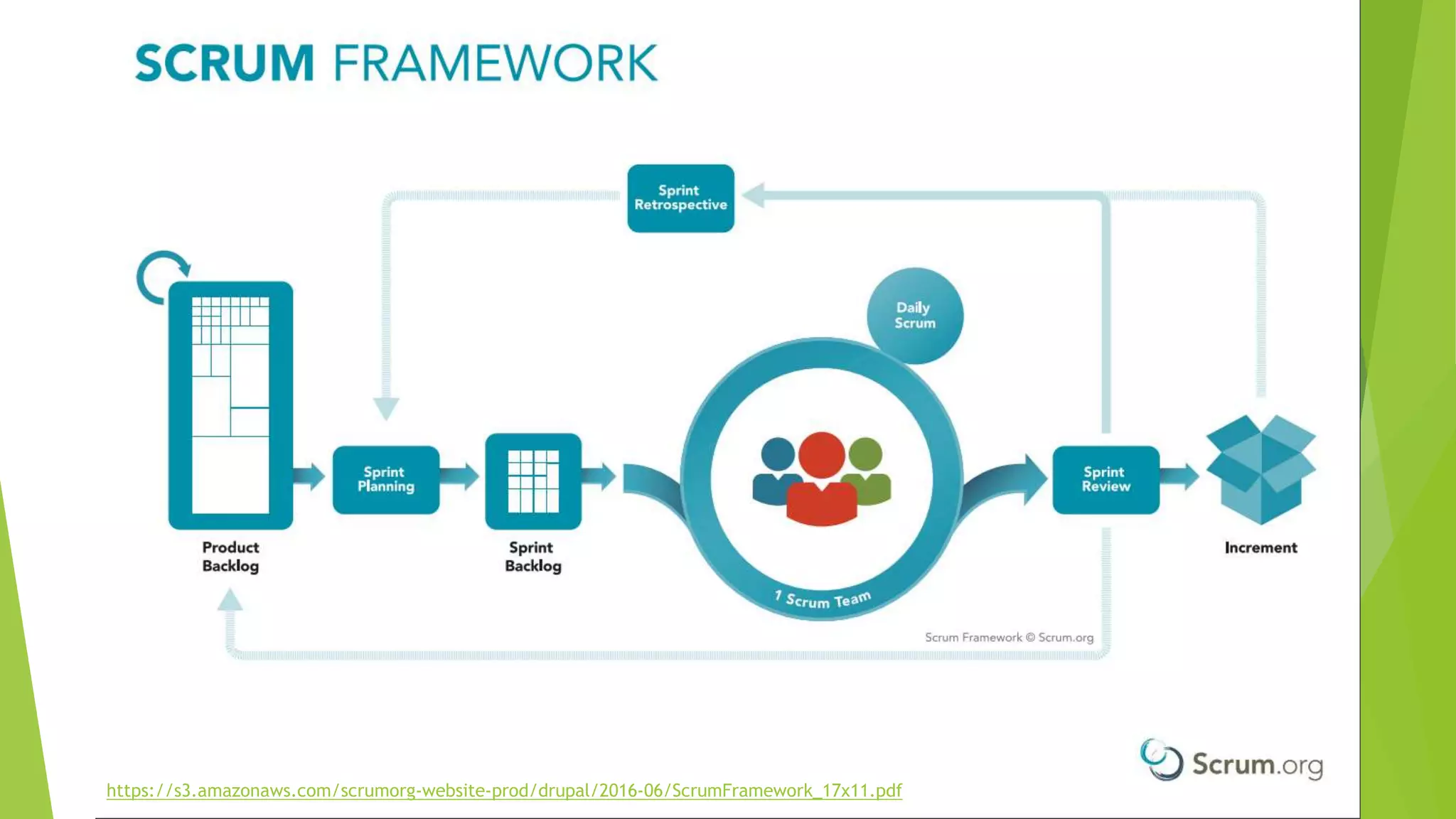 SCRUM FRAMEWORK

Sprint Retrospective

Daily Scrum

Product Backlog

Sprint Planning

Sprint Backlog

1 Scrum Team

Sprint Review

Increment

Scrum Framework © Scrum.org

Scrum.org

https://s3.amazonaws.com/scrumorg-website-prod/drupal/2016-06/ScrumFramework_17x11.pdf